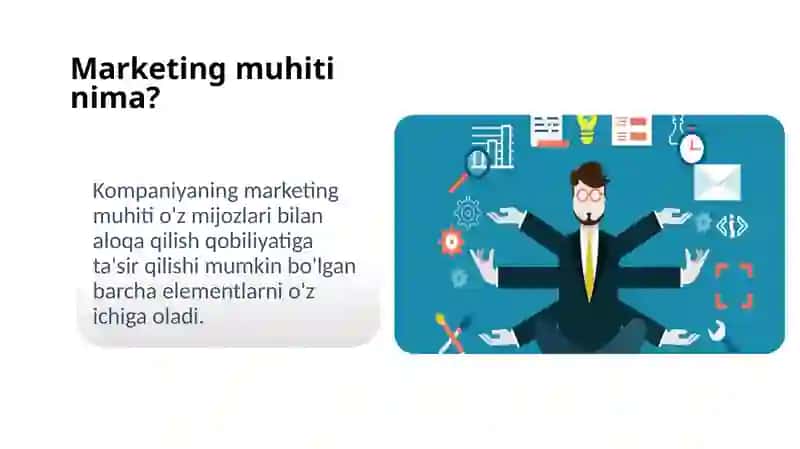 Marketing muhiti nima?

Kompaniyaning marketing muhiti o'z mijozlari bilan aloqa qilish qobiliyatiga ta'sir qilishi mumkin bo'lgan barcha elementlarni o'z ichiga oladi.